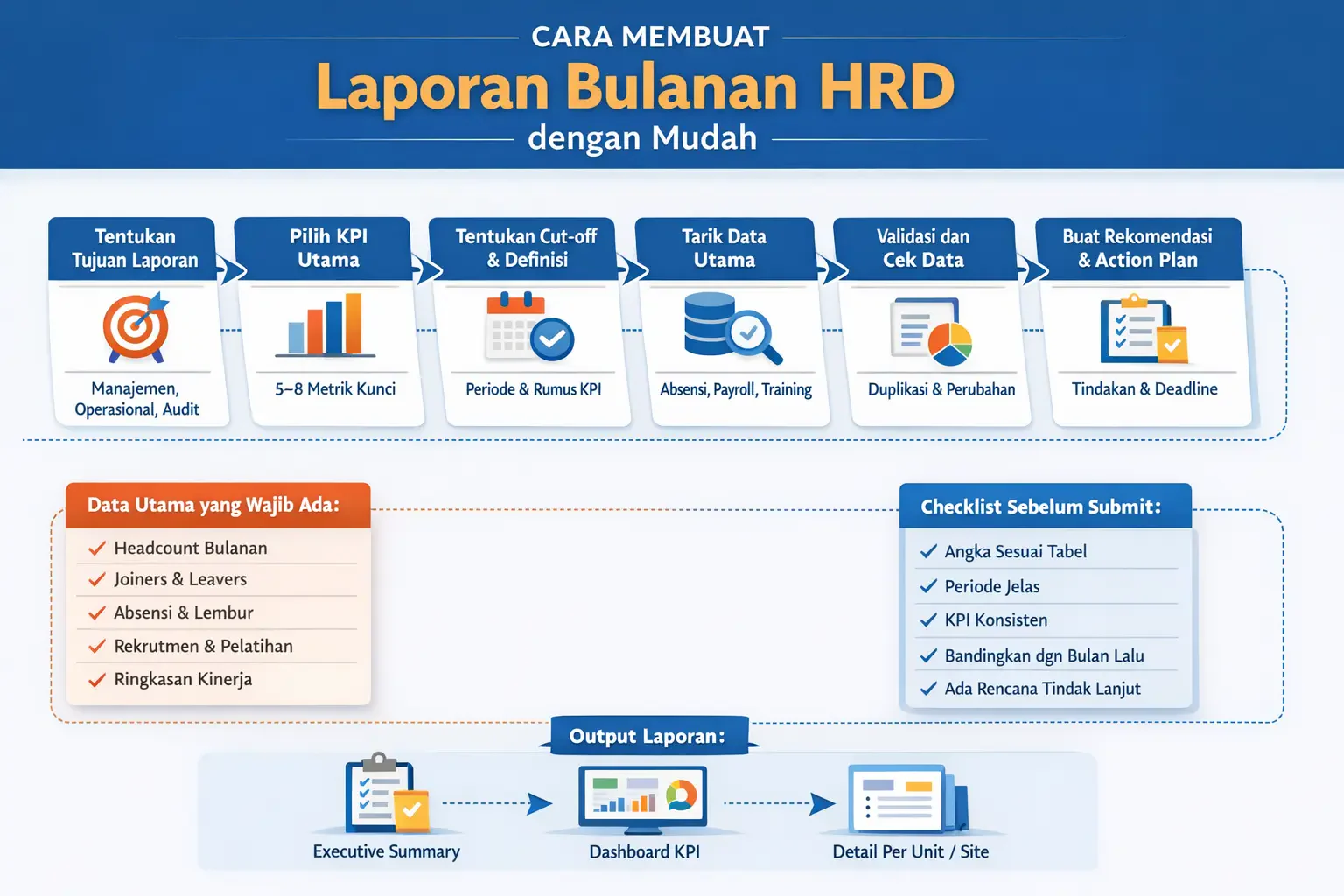 CARA MEMBUAT
Laporan Bulanan HRD
dengan Mudah

Tentukan Tujuan Laporan
Manajemen, Operasional, Audit

Pilih KPI Utama
5–8 Metrik Kunci

Tentukan Cut-off & Definisi
Periode & Rumus KPI

Tarik Data Utama
Absensi, Payroll, Training

Validasi dan Cek Data
Duplikasi & Perubahan

Buat Rekomendasi & Action Plan
Tindakan & Deadline

Data Utama yang Wajib Ada:
Headcount Bulanan
Joiners & Leavers
Absensi & Lembur
Rekrutmen & Pelatihan
Ringkasan Kinerja

Checklist Sebelum Submit:
Angka Sesuai Tabel
Periode Jelas
KPI Konsisten
Bandingkan dgn Bulan Lalu
Ada Rencana Tindak Lanjut

Output Laporan:
Executive Summary
Dashboard KPI
Detail Per Unit / Site